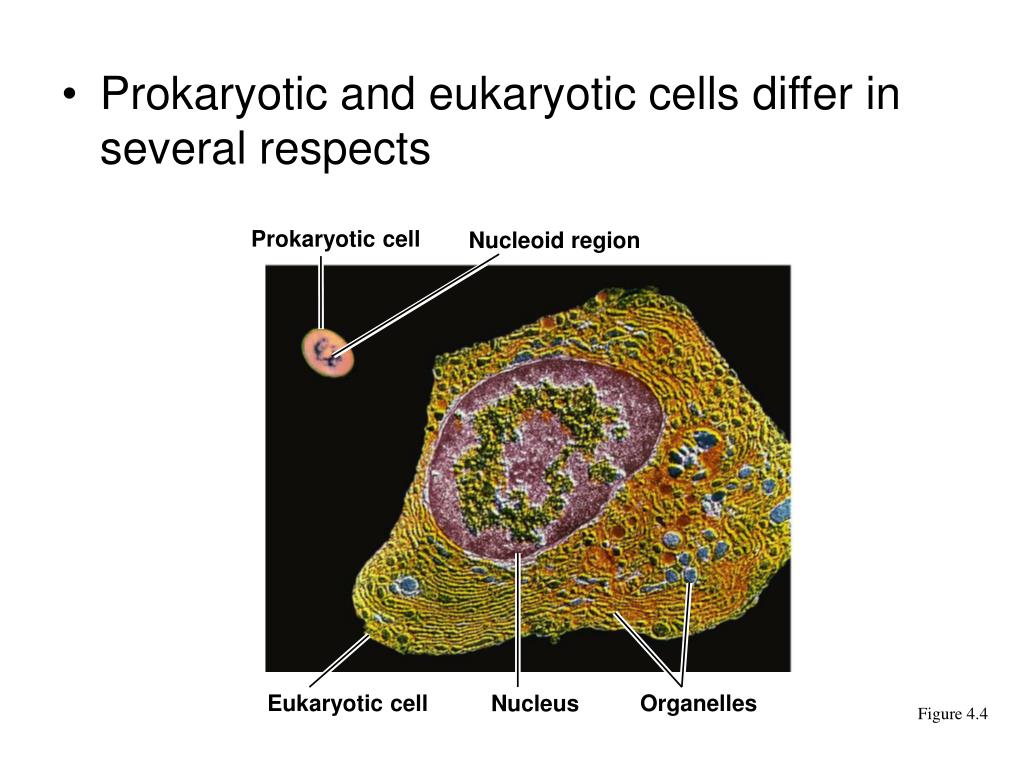 • Prokaryotic and eukaryotic cells differ in several respects

Prokaryotic cell

Nucleoid region

Eukaryotic cell

Nucleus

Organelles

Figure 4.4